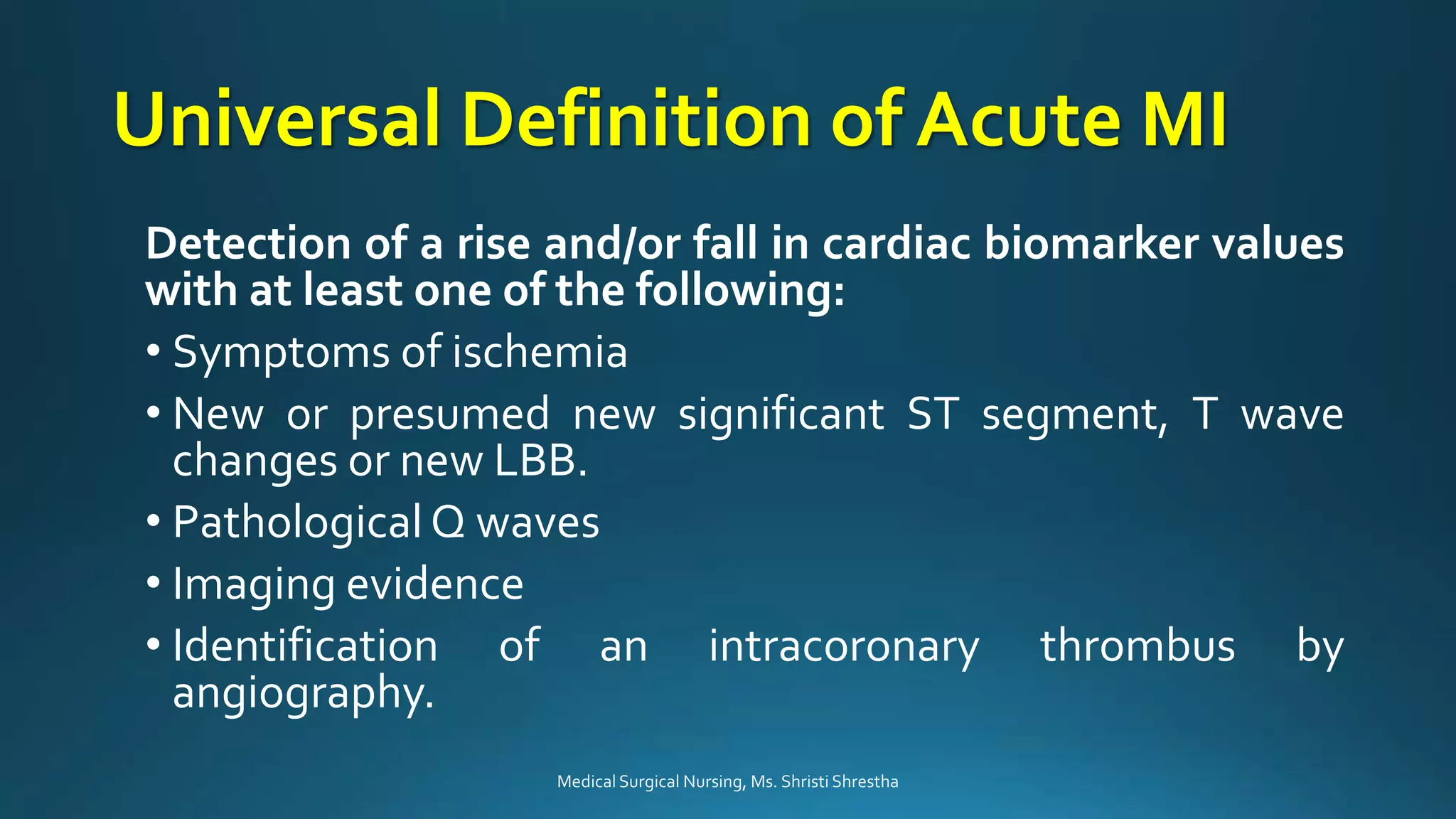 Universal Definition of Acute MI

Detection of a rise and/or fall in cardiac biomarker values with at least one of the following:

• Symptoms of ischemia
• New or presumed new significant ST segment, T wave changes or new LBB.
• Pathological Q waves
• Imaging evidence
• Identification of an intracoronary thrombus by angiography.

Medical Surgical Nursing, Ms. Shristi Shrestha